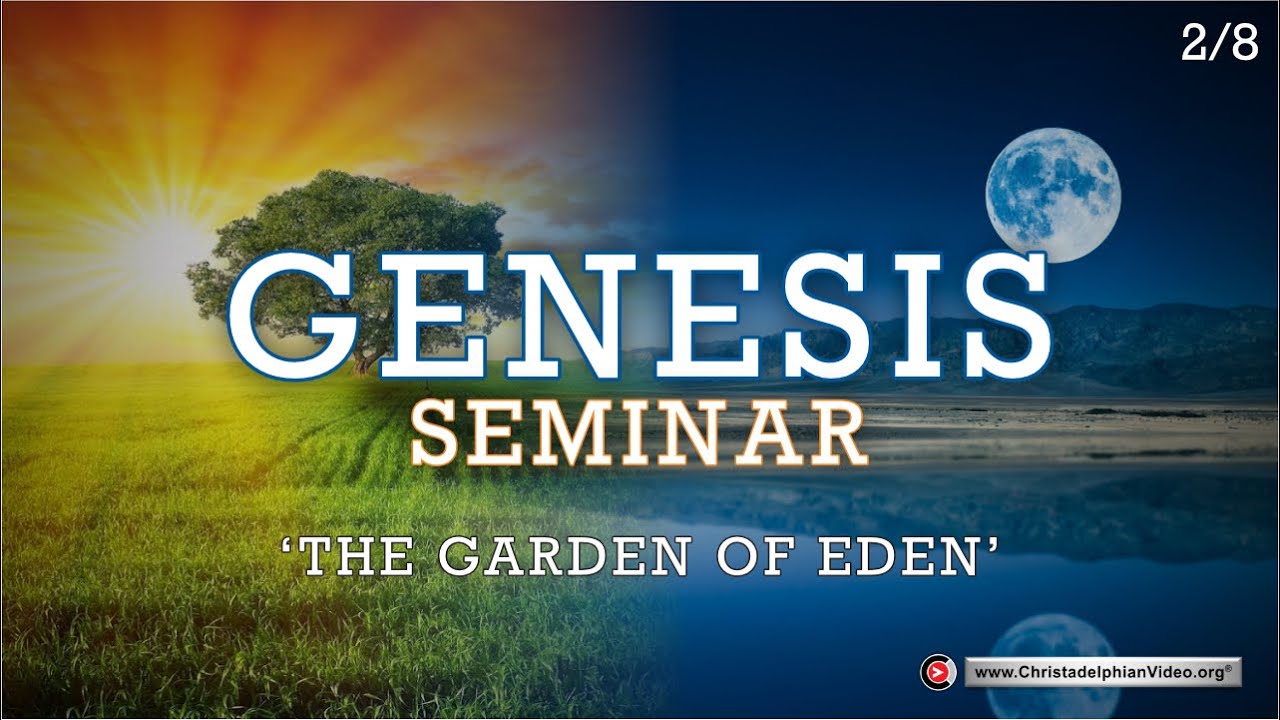 2/8

GENESIS
SEMINAR

'THE GARDEN OF EDEN'

www.ChristadelphianVideo.org®